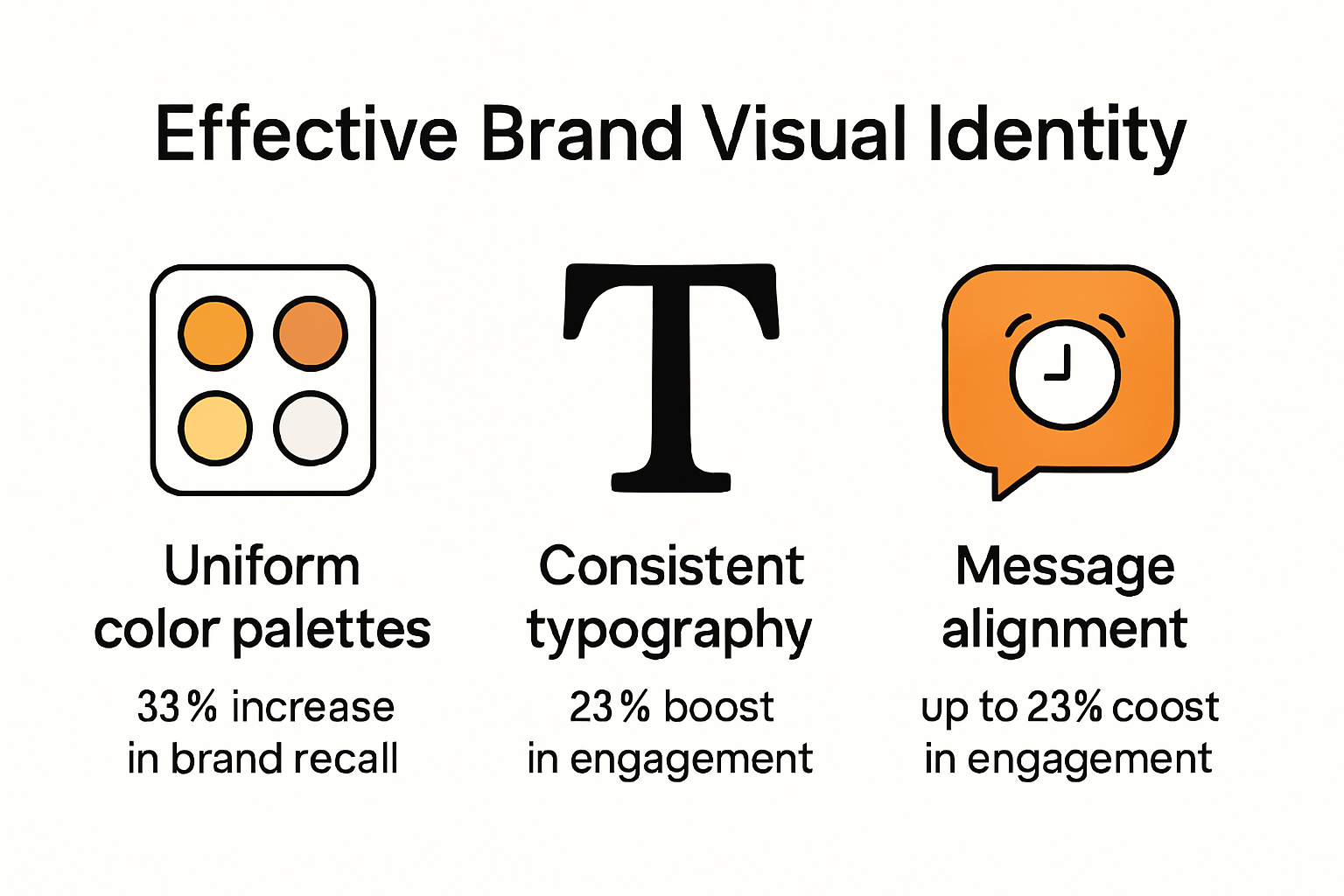 Effective Brand Visual Identity

T

Uniform color palettes
33% increase in brand recall

Consistent typography
23% boost in engagement

Message alignment
up to 23% coost in engagement